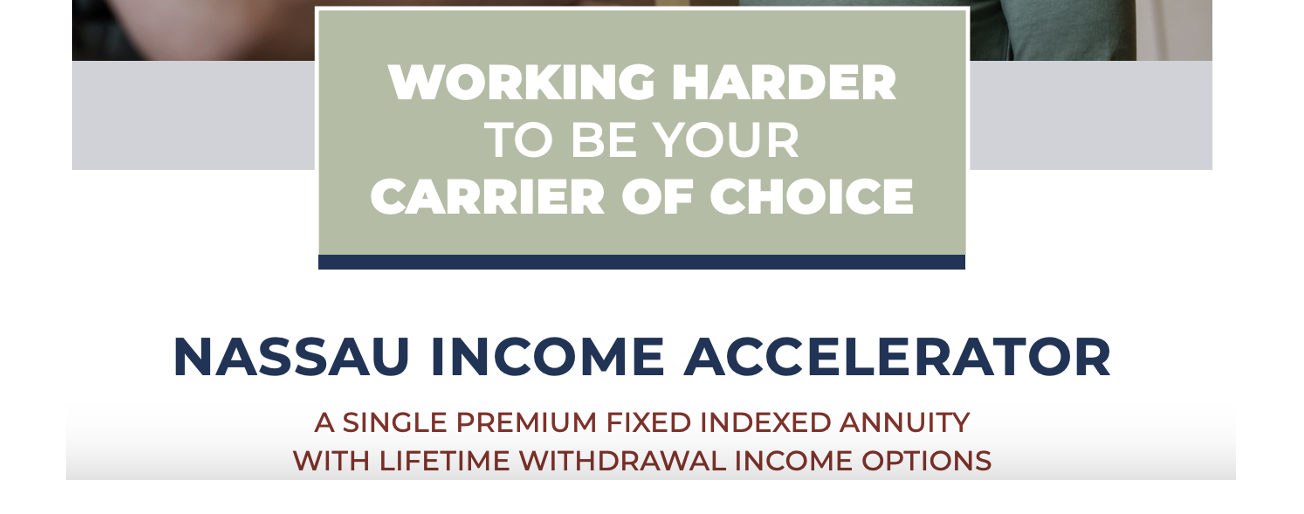 WORKING HARDER
TO BE YOUR
CARRIER OF CHOICE

NASSAU INCOME ACCELERATOR

A SINGLE PREMIUM FIXED INDEXED ANNUITY
WITH LIFETIME WITHDRAWAL INCOME OPTIONS